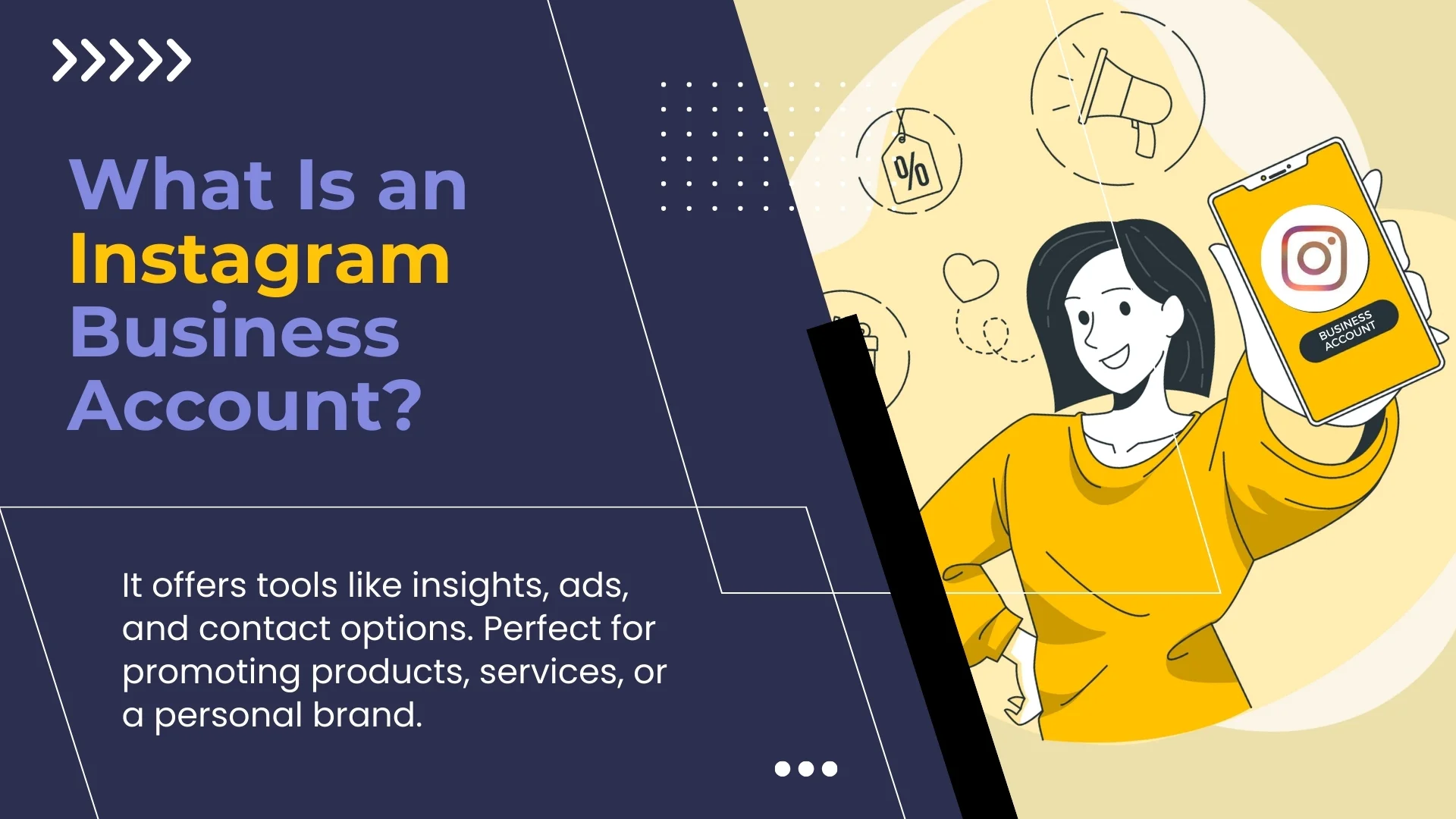 What Is an Instagram Business Account?

It offers tools like insights, ads, and contact options. Perfect for promoting products, services, or a personal brand.

%

BUSINESS ACCOUNT